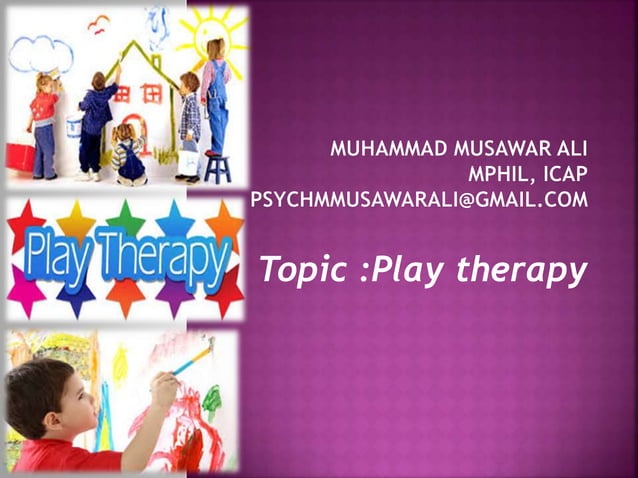 Play Therapy

MUHAMMAD MUSAWAR ALI
MPHIL, ICAP
PSYCHMMUSAWARALI@GMAIL.COM

Topic :Play therapy